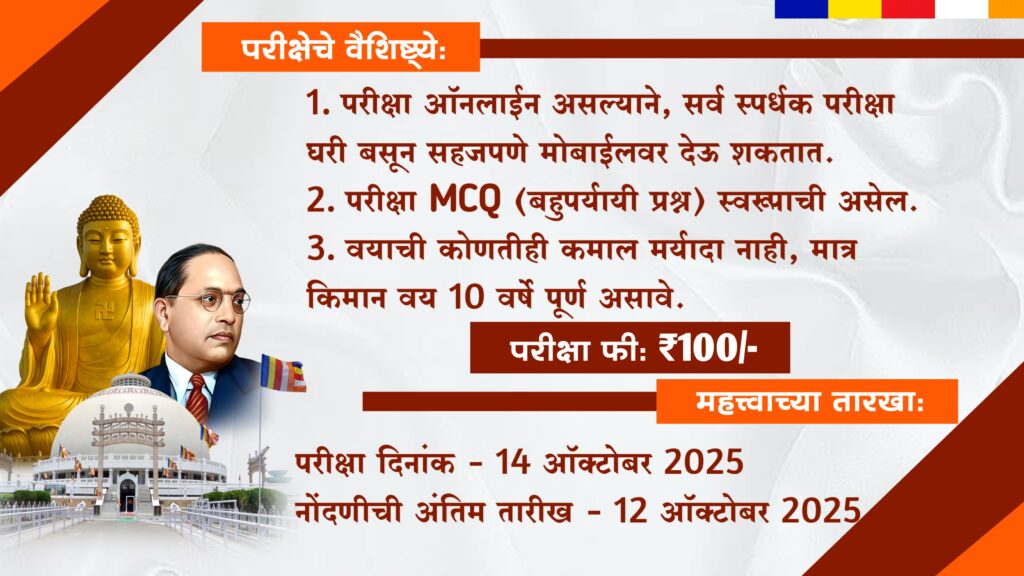 परीक्षेचे वैशिष्ट्ये:

1. परीक्षा ऑनलाईन असल्याने, सर्व स्पर्धक परीक्षा घरी बसून सहजपणे मोबाईलवर देऊ शकतात.
2. परीक्षा MCQ (बहुपर्यायी प्रश्न) स्वरूपाची असेल.
3. वयाची कोणतीही कमाल मर्यादा नाही, मात्र किमान वय 10 वर्षे पूर्ण असावे.

परीक्षा फी: ₹100/-

महत्त्वाच्या तारखा:

परीक्षा दिनांक - 14 ऑक्टोबर 2025
नोंदणीची अंतिम तारीख - 12 ऑक्टोबर 2025